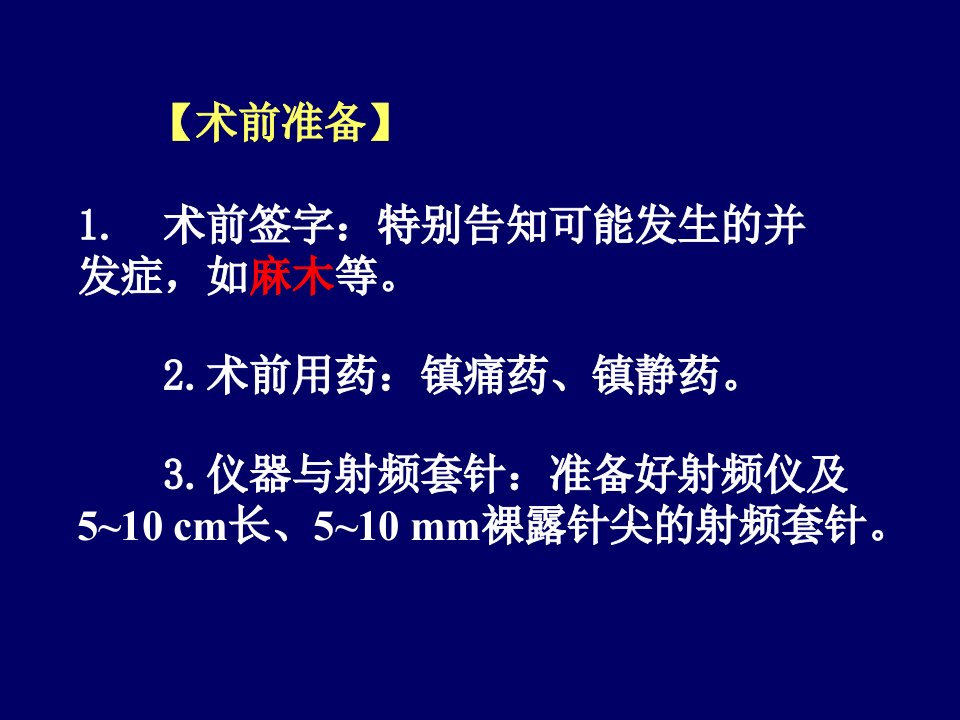 【术前准备】

1.　术前签字：特别告知可能发生的并发症，如麻木等。

2. 术前用药：镇痛药、镇静药。

3. 仪器与射频套针：准备好射频仪及5~10 cm长、5~10 mm裸露针尖的射频套针。